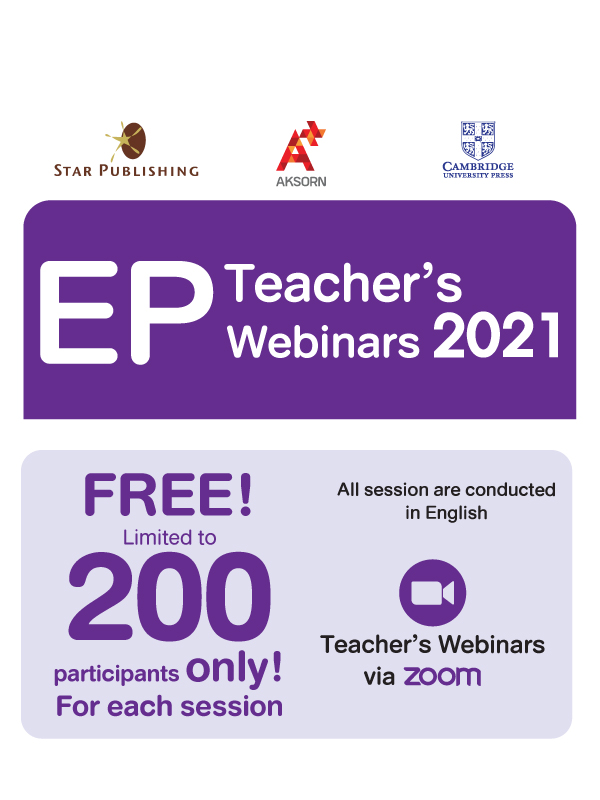 STAR PUBLISHING

AKSORN

CAMBRIDGE
UNIVERSITY PRESS

EP Teacher's Webinars 2021

FREE!
Limited to
200
participants only!
For each session

All session are conducted in English

Teacher's Webinars via zoom